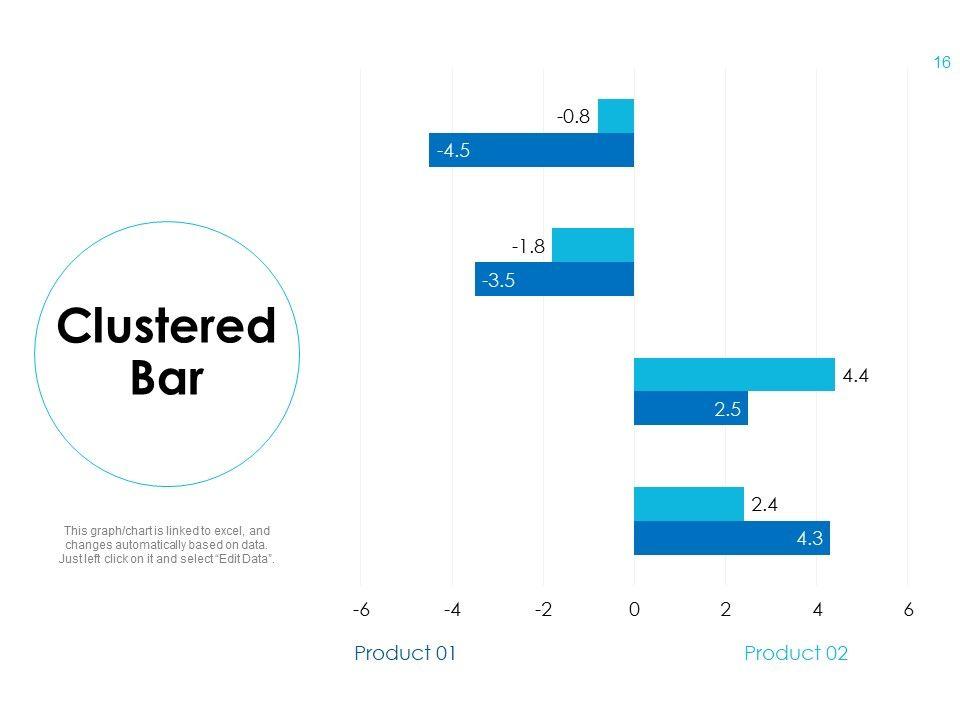 16

Clustered Bar

This graph/chart is linked to excel, and changes automatically based on data. Just left click on it and select "Edit Data".

-0.8
-4.5
-1.8
-3.5
4.4
2.5
2.4
4.3

-6 -4 -2 0 2 4 6

Product 01
Product 02